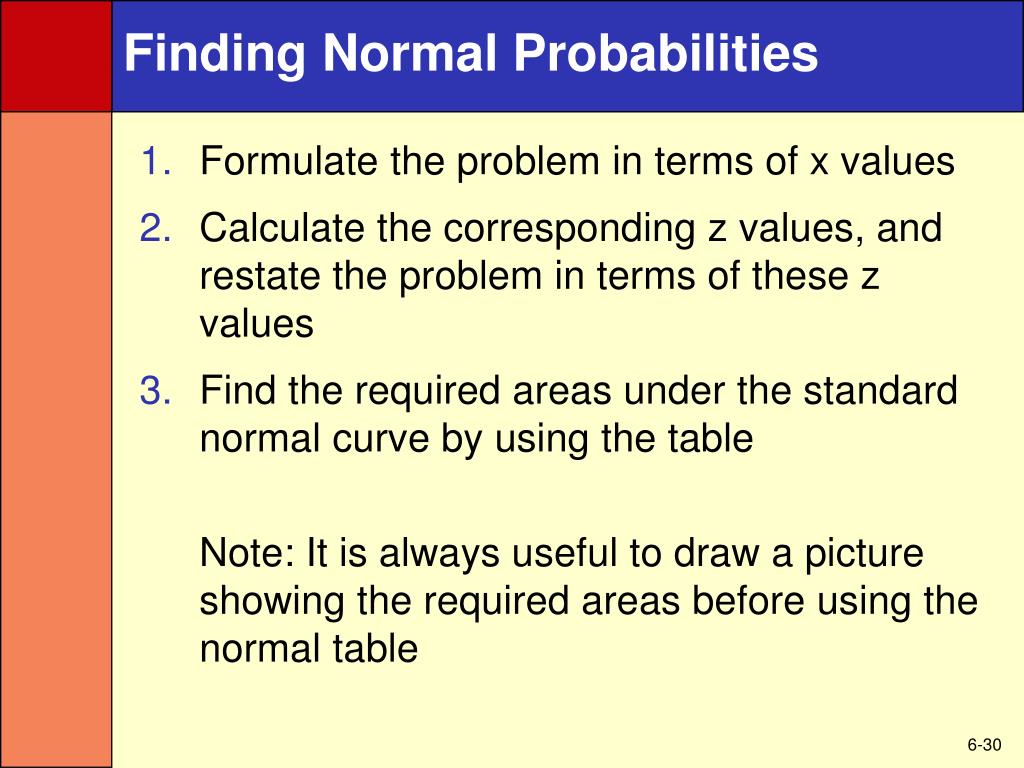 Finding Normal Probabilities

1. Formulate the problem in terms of x values
2. Calculate the corresponding z values, and restate the problem in terms of these z values
3. Find the required areas under the standard normal curve by using the table

Note: It is always useful to draw a picture showing the required areas before using the normal table

6-30